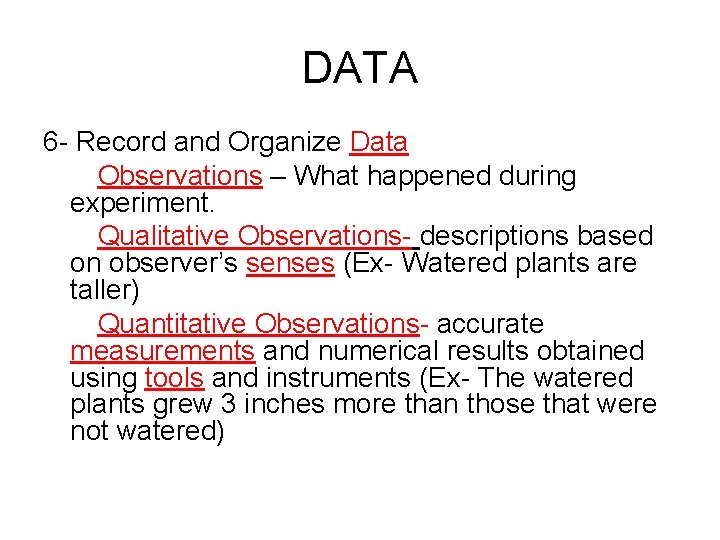 DATA

6- Record and Organize Data

Observations – What happened during experiment.

Qualitative Observations- descriptions based on observer's senses (Ex- Watered plants are taller)

Quantitative Observations- accurate measurements and numerical results obtained using tools and instruments (Ex- The watered plants grew 3 inches more than those that were not watered)